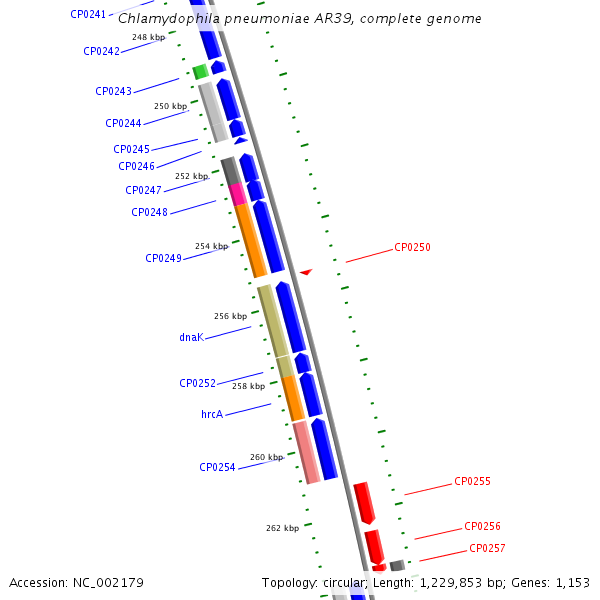 CP0241
Chlamydophila pneumoniae AR39, complete genome
248 kbp
CP0242
CP0243
250 kbp
CP0244
CP0245
CP0246
252 kbp
CP0247
CP0248
254 kbp
CP0249
CP0250
256 kbp
dnaK
CP0252
258 kbp
hrcA
260 kbp
CP0254
CP0255
262 kbp
CP0256
CP0257
Accession: NC_002179
Topology: circular; Length: 1,229,853 bp; Genes: 1,153